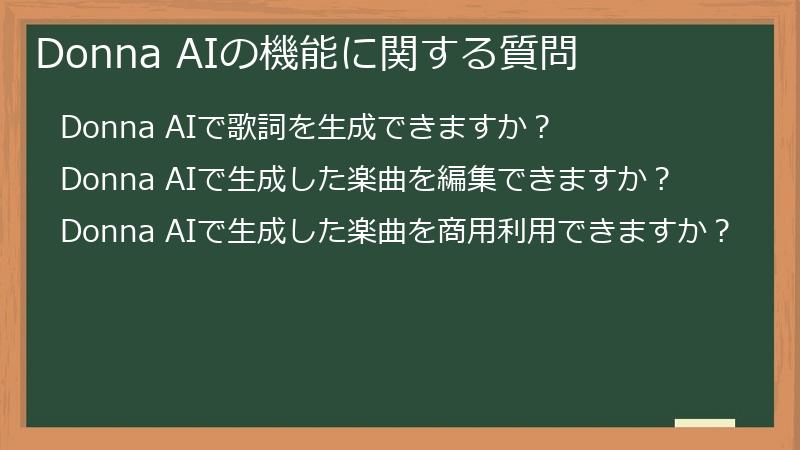 Donna AIの機能に関する質問

Donna AIで歌詞を生成できますか？

Donna AIで生成した楽曲を編集できますか？

Donna AIで生成した楽曲を商用利用できますか？